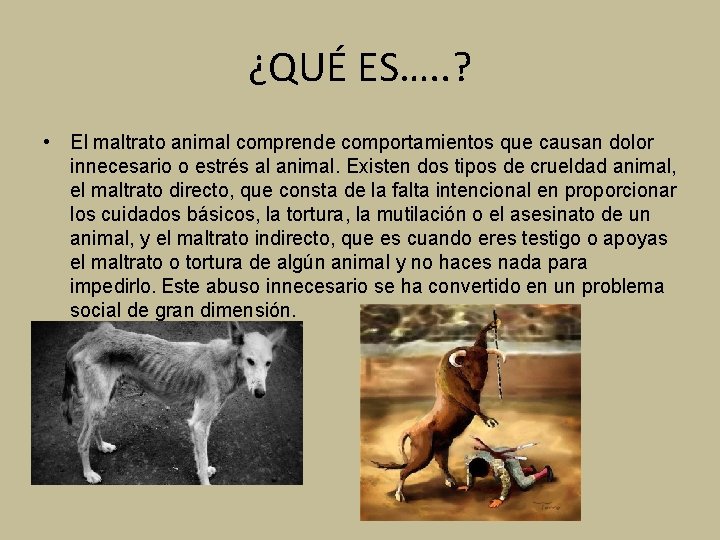 ¿QUÉ ES…..?

• El maltrato animal comprende comportamientos que causan dolor innecesario o estrés al animal. Existen dos tipos de crueldad animal, el maltrato directo, que consta de la falta intencional en proporcionar los cuidados básicos, la tortura, la mutilación o el asesinato de un animal, y el maltrato indirecto, que es cuando eres testigo o apoyas el maltrato o tortura de algún animal y no haces nada para impedirlo. Este abuso innecesario se ha convertido en un problema social de gran dimensión.